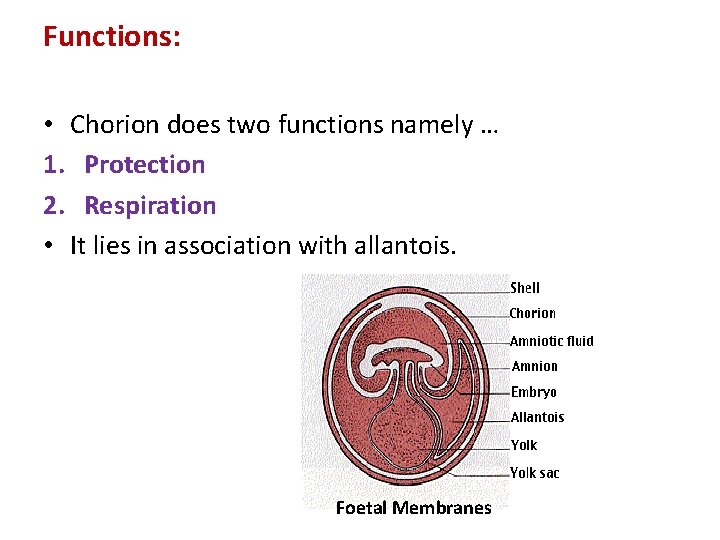 Functions:

• Chorion does two functions namely …

1. Protection

2. Respiration

• It lies in association with allantois.

Shell
Chorion
Amniotic fluid
Amnion
Embryo
Allantois
Yolk
Yolk sac

Foetal Membranes